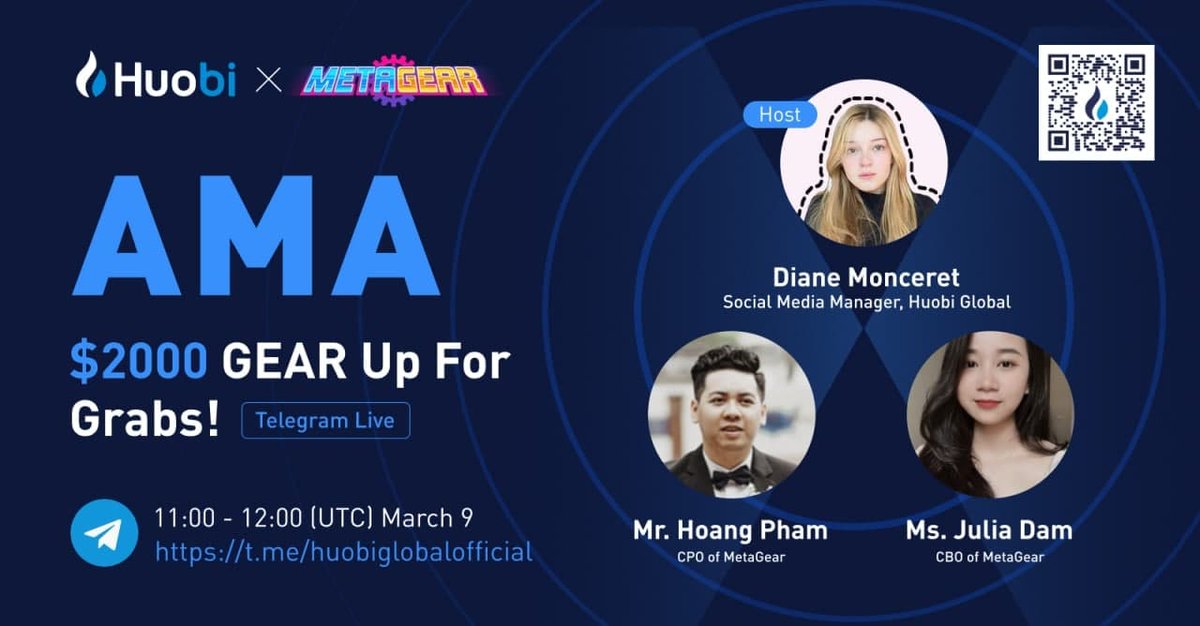 Huobi × METAGEAR

AMA

$2000 GEAR Up For Grabs!

Telegram Live

11:00 - 12:00 (UTC) March 9
https://t.me/huobiglobalofficial

Host

Diane Monceret
Social Media Manager, Huobi Global

Mr. Hoang Pham
CPO of MetaGear

Ms. Julia Dam
CBO of MetaGear